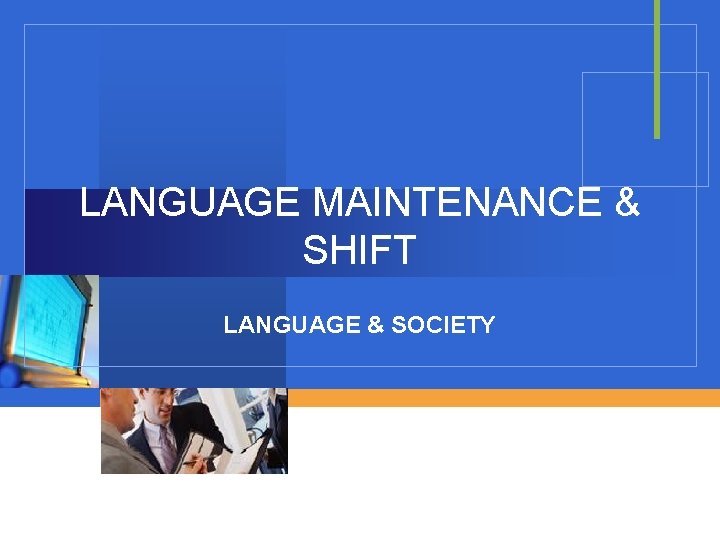 LANGUAGE MAINTENANCE & SHIFT

LANGUAGE & SOCIETY